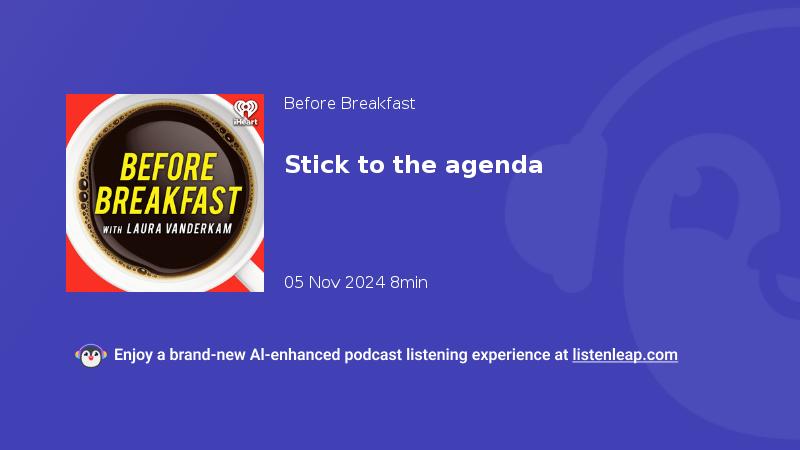 iHeart

BEFORE BREAKFAST
WITH LAURA VANDERKAM

Before Breakfast

Stick to the agenda

05 Nov 2024 8min

Enjoy a brand-new AI-enhanced podcast listening experience at listenleap.com